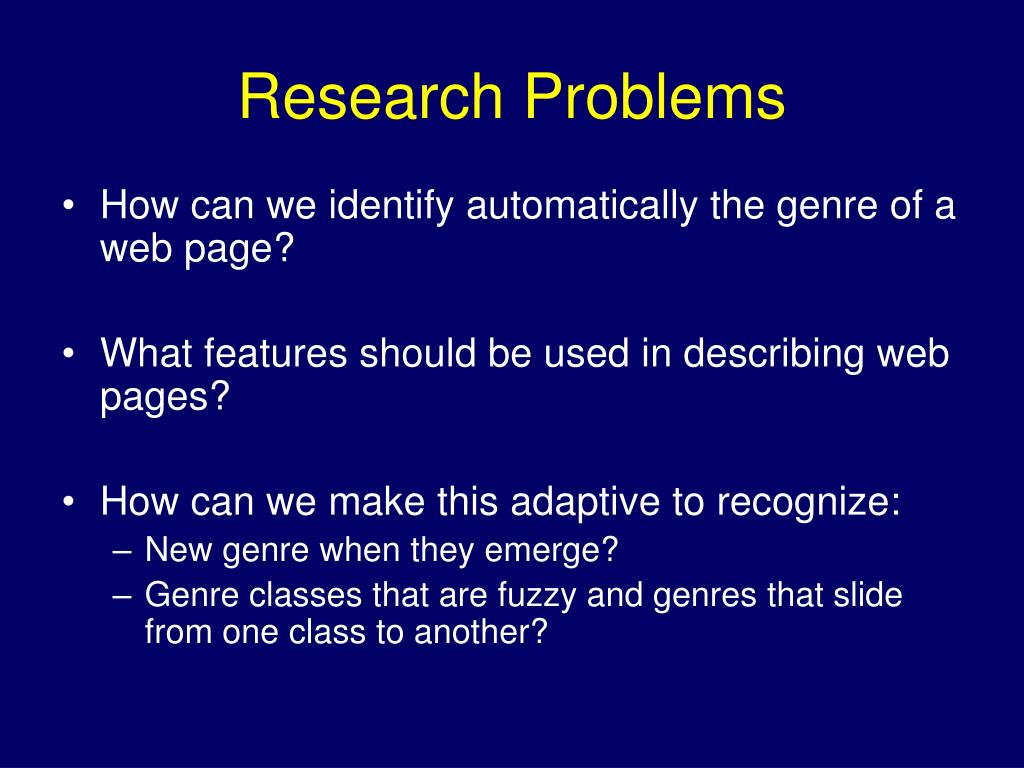 Research Problems

• How can we identify automatically the genre of a web page?

• What features should be used in describing web pages?

• How can we make this adaptive to recognize:
– New genre when they emerge?
– Genre classes that are fuzzy and genres that slide from one class to another?